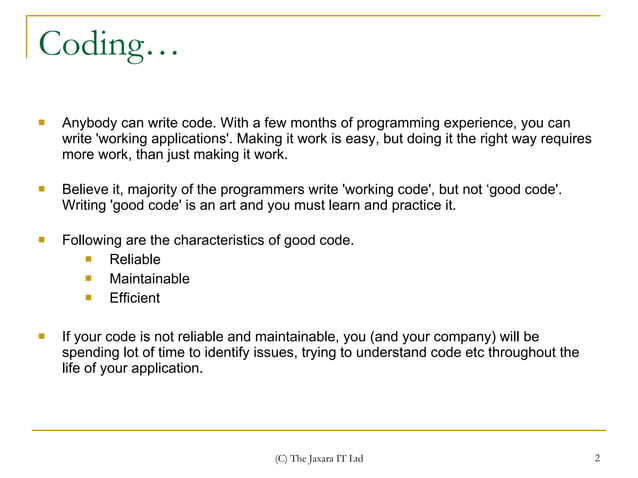 Coding…

- Anybody can write code. With a few months of programming experience, you can write 'working applications'. Making it work is easy, but doing it the right way requires more work, than just making it work.

- Believe it, majority of the programmers write 'working code', but not ‘good code'. Writing 'good code' is an art and you must learn and practice it.

- Following are the characteristics of good code.
  - Reliable
  - Maintainable
  - Efficient

- If your code is not reliable and maintainable, you (and your company) will be spending lot of time to identify issues, trying to understand code etc throughout the life of your application.

(C) The Jaxara IT Ltd

2